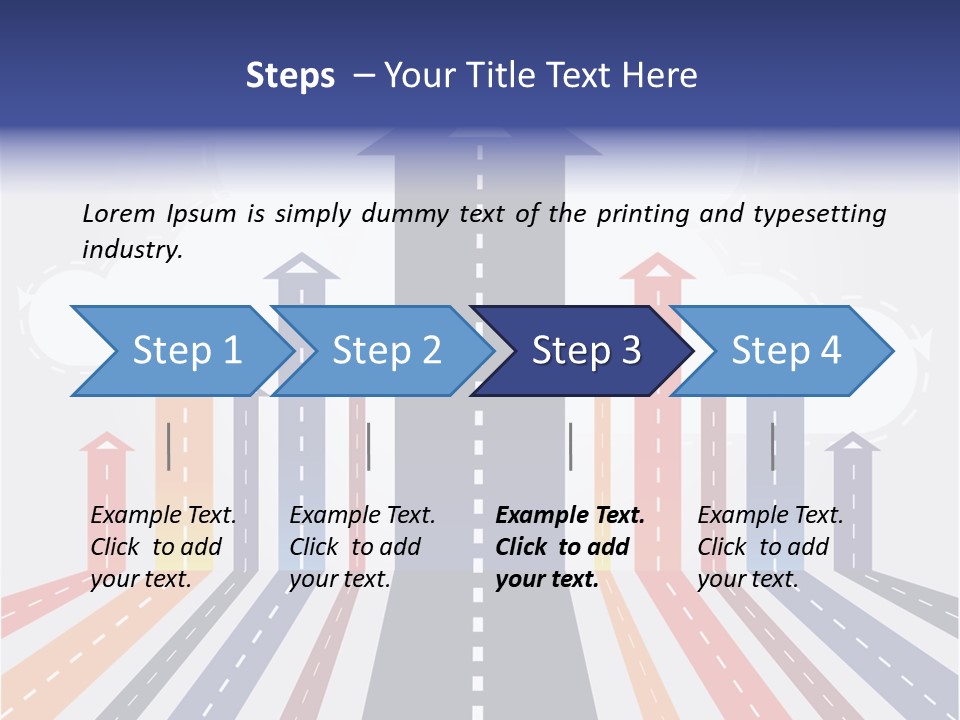 Steps – Your Title Text Here

Lorem Ipsum is simply dummy text of the printing and typesetting industry.

Step 1

Step 2

Step 3

Step 4

Example Text. Click to add your text.

Example Text. Click to add your text.

Example Text. Click to add your text.

Example Text. Click to add your text.